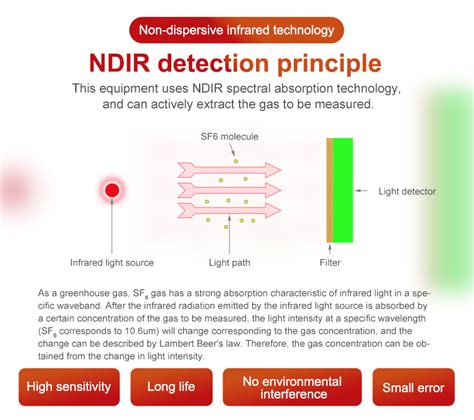 Non-dispersive infrared technology

NDIR detection principle

This equipment uses NDIR spectral absorption technology, and can actively extract the gas to be measured.

SF6 molecule

Light detector

Infrared light source

Light path

Filter

As a greenhouse gas, $SF_6$ gas has a strong absorption characteristic of infrared light in a specific waveband. After the infrared radiation emitted by the infrared light source is absorbed by a certain concentration of the gas to be measured, the light intensity at a specific wavelength ($SF_6$ corresponds to 10.6um) will change corresponding to the gas concentration, and the change can be described by Lambert Beer's law. Therefore, the gas concentration can be obtained from the change in light intensity.

High sensitivity

Long life

No environmental interference

Small error